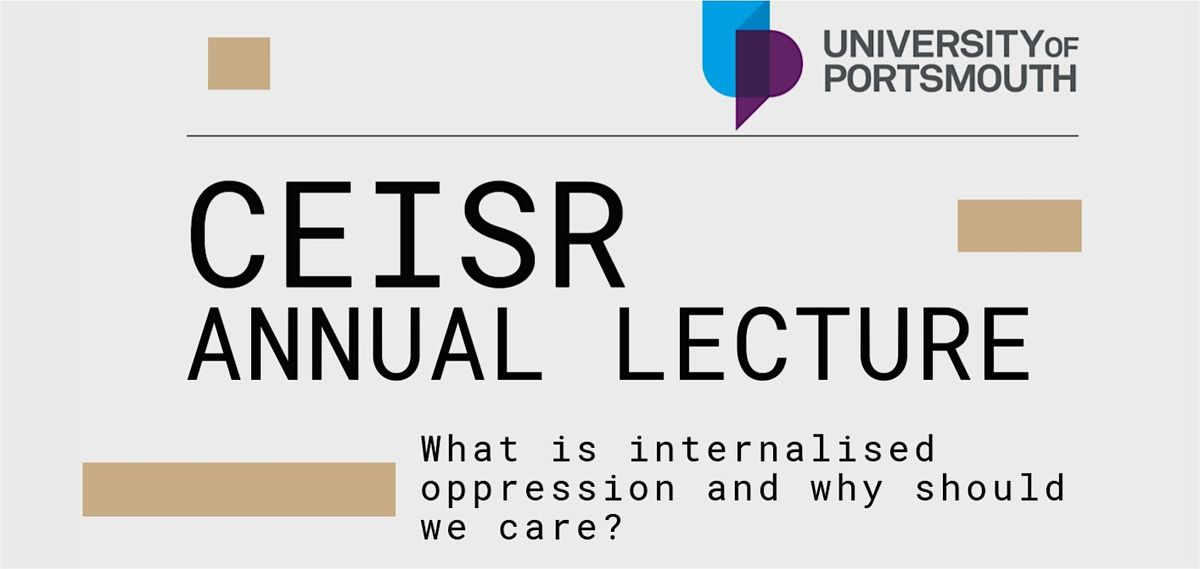 UNIVERSITY OF PORTSMOUTH

CEISR
ANNUAL LECTURE

What is internalised oppression and why should we care?